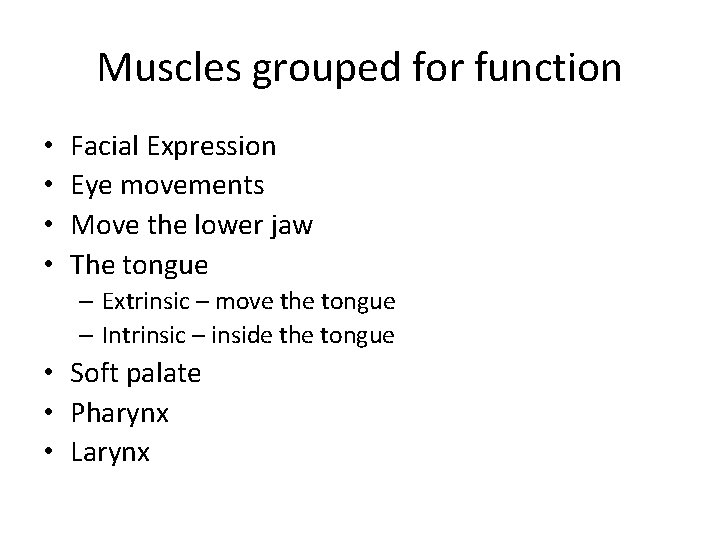 Muscles grouped for function

• Facial Expression
• Eye movements
• Move the lower jaw
• The tongue
  – Extrinsic – move the tongue
  – Intrinsic – inside the tongue
• Soft palate
• Pharynx
• Larynx